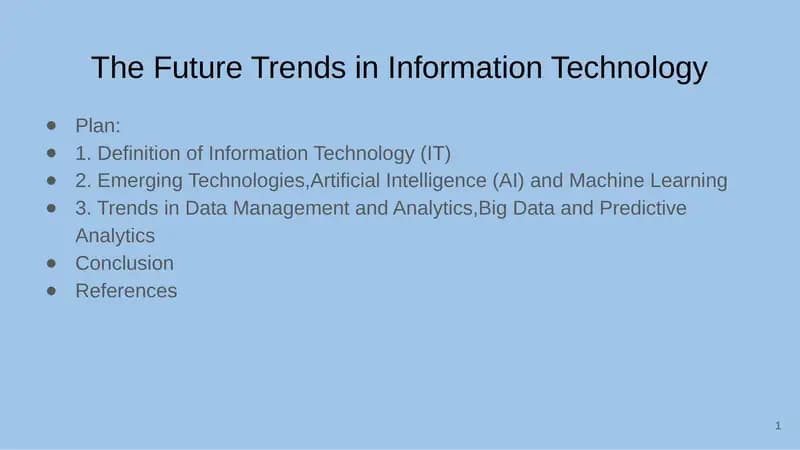 The Future Trends in Information Technology

- Plan:
- 1. Definition of Information Technology (IT)
- 2. Emerging Technologies,Artificial Intelligence (AI) and Machine Learning
- 3. Trends in Data Management and Analytics,Big Data and Predictive Analytics
- Conclusion
- References

1